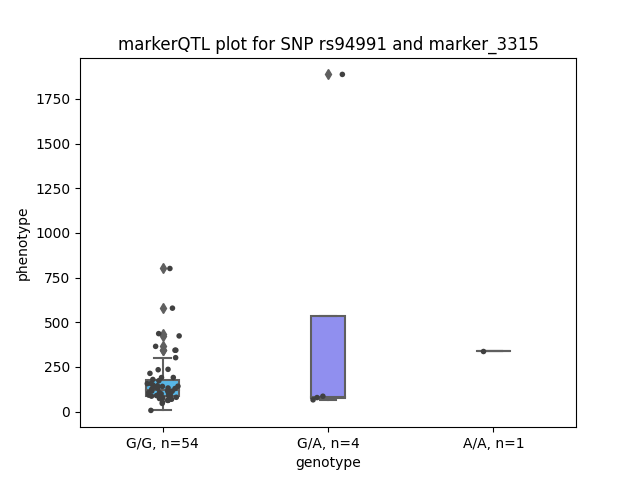 markerQTL plot for SNP rs94991 and marker_3315

phenotype

1750
1500
1250
1000
750
500
250
0

G/G, n=54
G/A, n=4
A/A, n=1

genotype